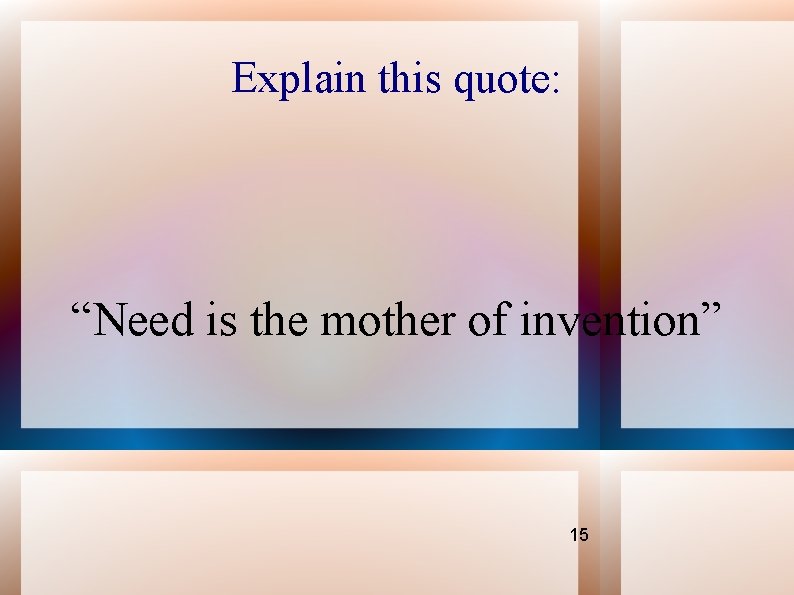 Explain this quote:

“Need is the mother of invention”

15